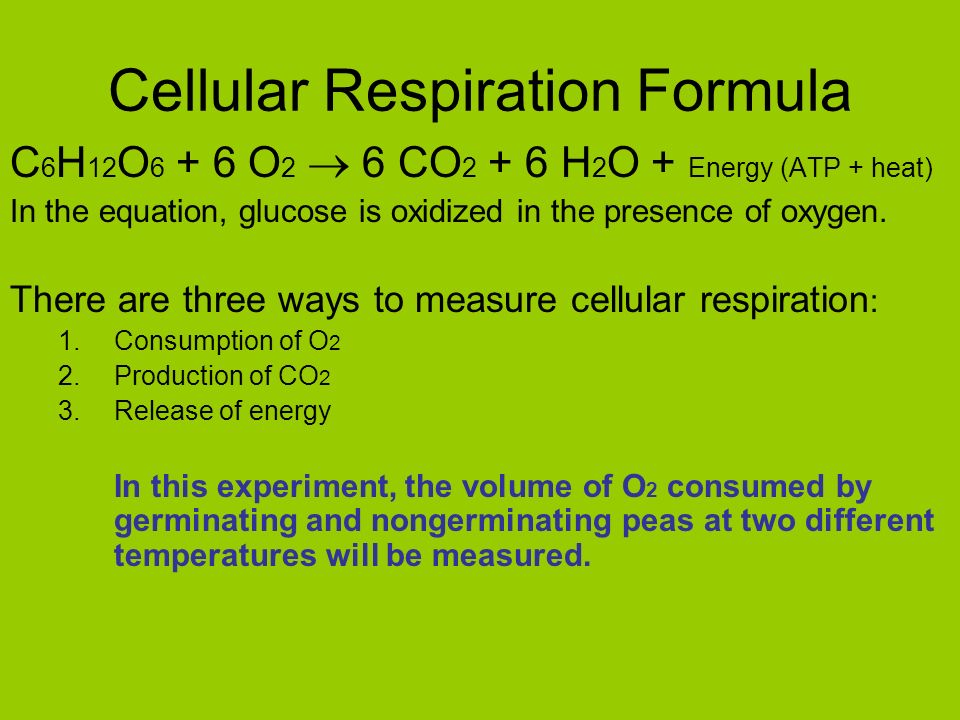 Cellular Respiration Formula

$C_6H_{12}O_6 + 6\ O_2 \rightarrow 6\ CO_2 + 6\ H_2O +$ Energy (ATP + heat)

In the equation, glucose is oxidized in the presence of oxygen.

There are three ways to measure cellular respiration:

1. Consumption of $O_2$
2. Production of $CO_2$
3. Release of energy

In this experiment, the volume of $O_2$ consumed by germinating and nongerminating peas at two different temperatures will be measured.